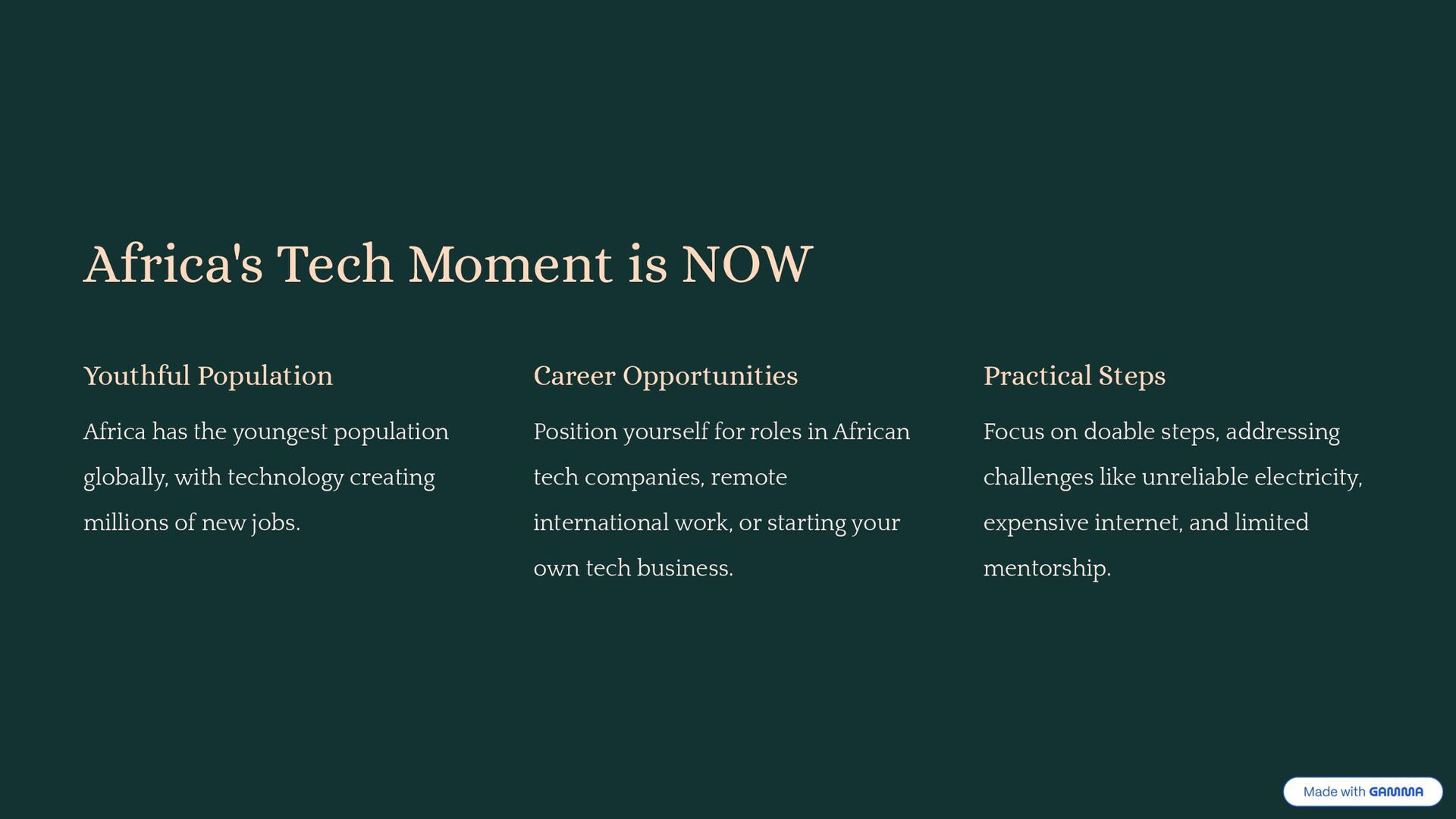 Africa's Tech Moment is NOW

Youthful Population

Africa has the youngest population globally, with technology creating millions of new jobs.

Career Opportunities

Position yourself for roles in African tech companies, remote international work, or starting your own tech business.

Practical Steps

Focus on doable steps, addressing challenges like unreliable electricity, expensive internet, and limited mentorship.

Made with GAMMA